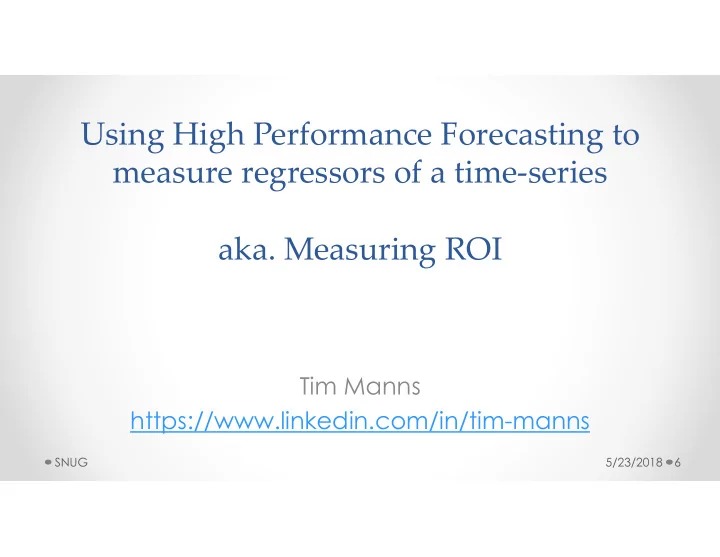 Using High Performance Forecasting to measure regressors of a time-series

aka. Measuring ROI

Tim Manns
https://www.linkedin.com/in/tim-manns

SNUG

5/23/2018 6